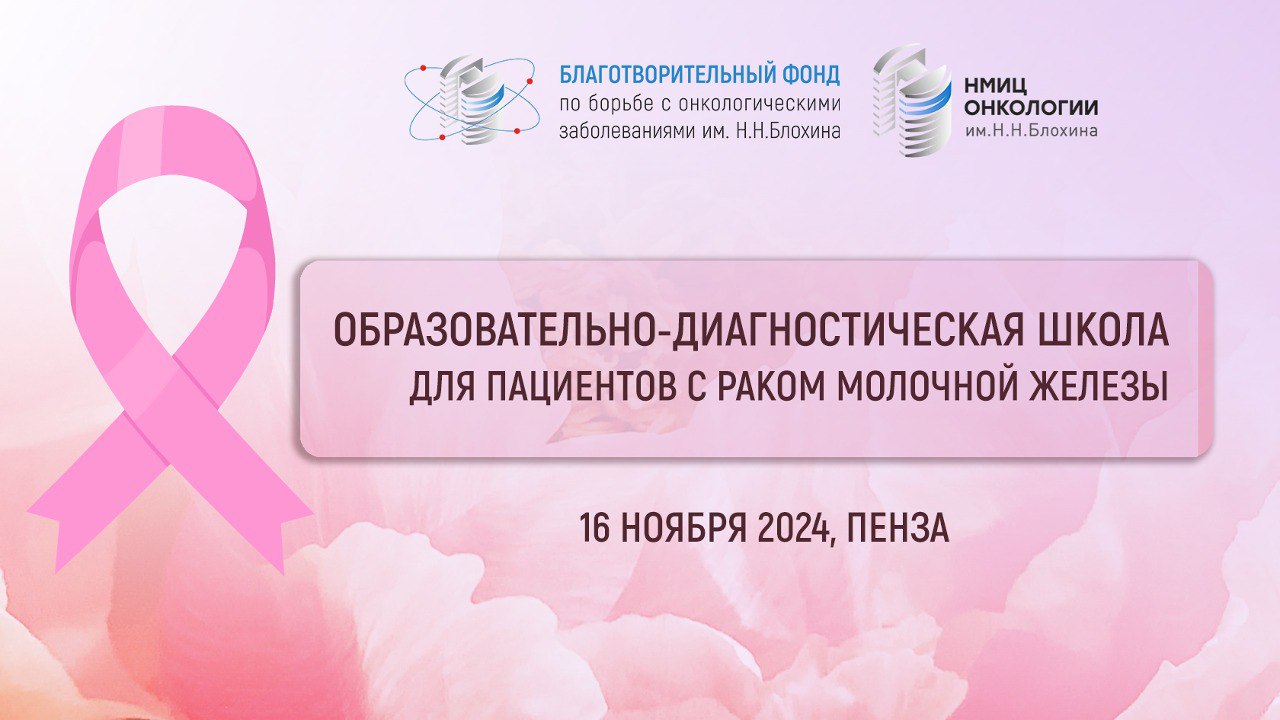 БЛАГОТВОРИТЕЛЬНЫЙ ФОНД
по борьбе с онкологическими заболеваниями им. Н.Н.Блохина

НМИЦ ОНКОЛОГИИ
им.Н.Н.Блохина

ОБРАЗОВАТЕЛЬНО-ДИАГНОСТИЧЕСКАЯ ШКОЛА
ДЛЯ ПАЦИЕНТОВ С РАКОМ МОЛОЧНОЙ ЖЕЛЕЗЫ

16 НОЯБРЯ 2024, ПЕНЗА